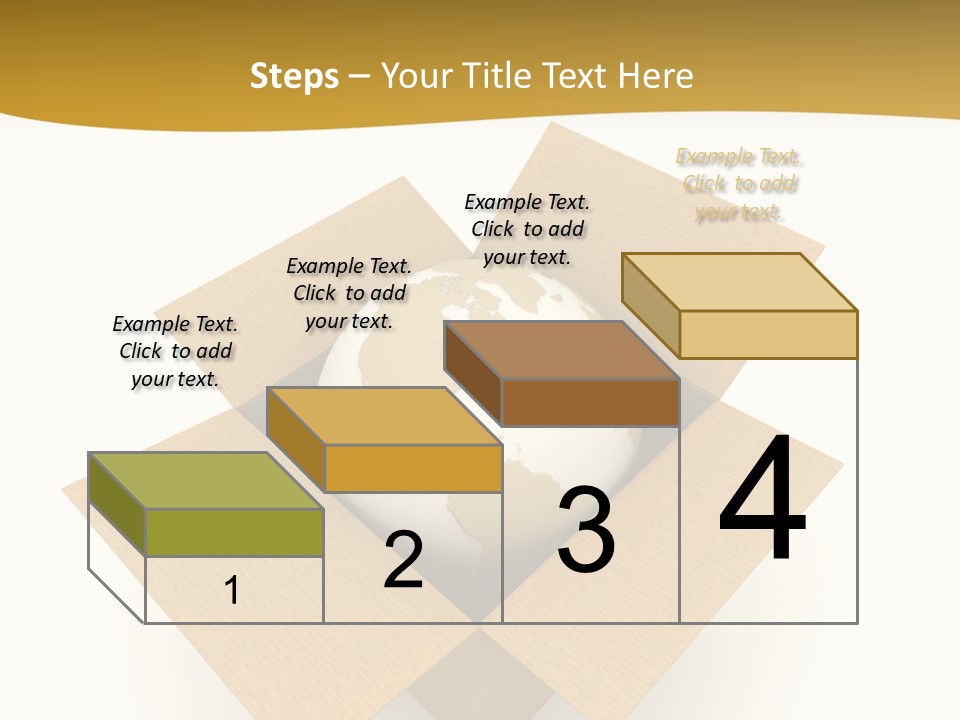 Steps – Your Title Text Here

Example Text. Click to add your text.

Example Text. Click to add your text.

Example Text. Click to add your text.

Example Text. Click to add your text.

1

2

3

4